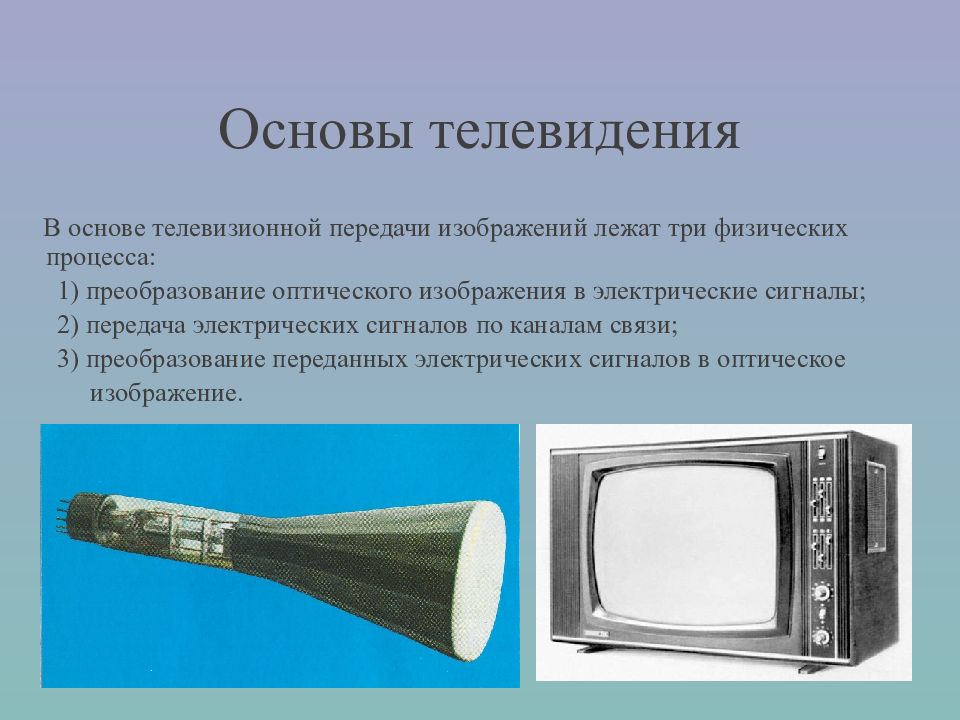 Основы телевидения

В основе телевизионной передачи изображений лежат три физических процесса:

1) преобразование оптического изображения в электрические сигналы;

2) передача электрических сигналов по каналам связи;

3) преобразование переданных электрических сигналов в оптическое изображение.